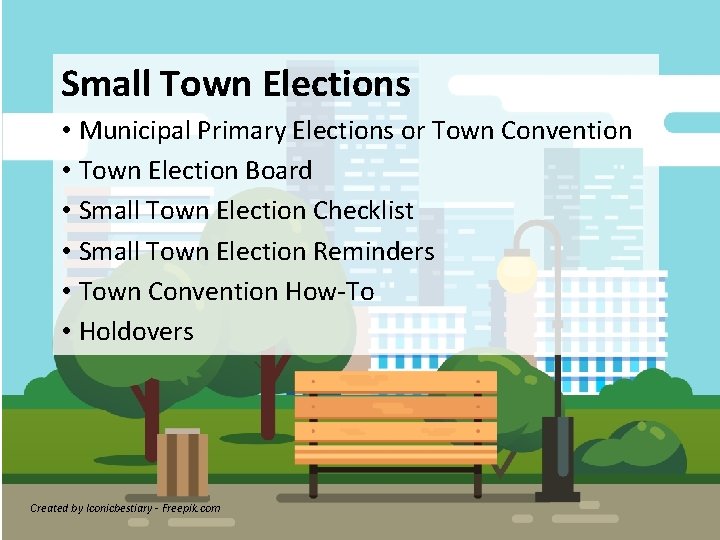 Small Town Elections

• Municipal Primary Elections or Town Convention
• Town Election Board
• Small Town Election Checklist
• Small Town Election Reminders
• Town Convention How-To
• Holdovers

Created by Iconicbestiary - Freepik.com